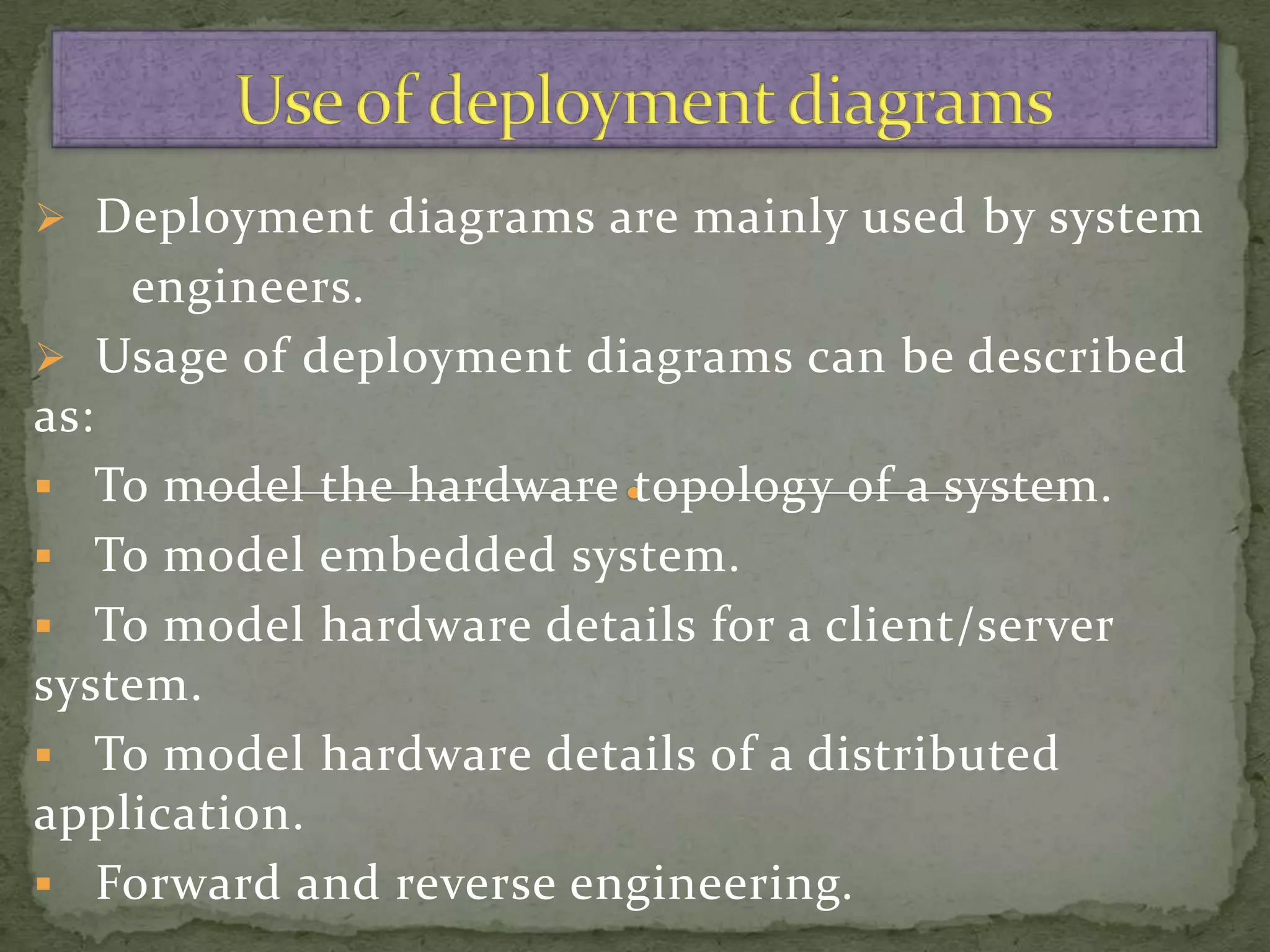 Use of deployment diagrams

➢ Deployment diagrams are mainly used by system engineers.

➢ Usage of deployment diagrams can be described as:

▪ To model the hardware topology of a system.

▪ To model embedded system.

▪ To model hardware details for a client/server system.

▪ To model hardware details of a distributed application.

▪ Forward and reverse engineering.